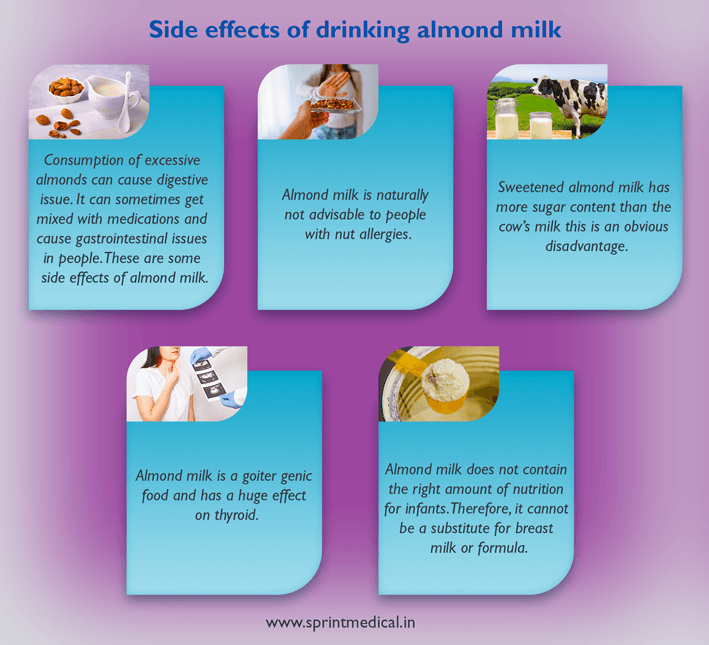 Side effects of drinking almond milk

Consumption of excessive almonds can cause digestive issue. It can sometimes get mixed with medications and cause gastrointestinal issues in people. These are some side effects of almond milk.

Almond milk is naturally not advisable to people with nut allergies.

Sweetened almond milk has more sugar content than the cow's milk this is an obvious disadvantage.

Almond milk is a goiter genic food and has a huge effect on thyroid.

Almond milk does not contain the right amount of nutrition for infants. Therefore, it cannot be a substitute for breast milk or formula.

www.sprintmedical.in